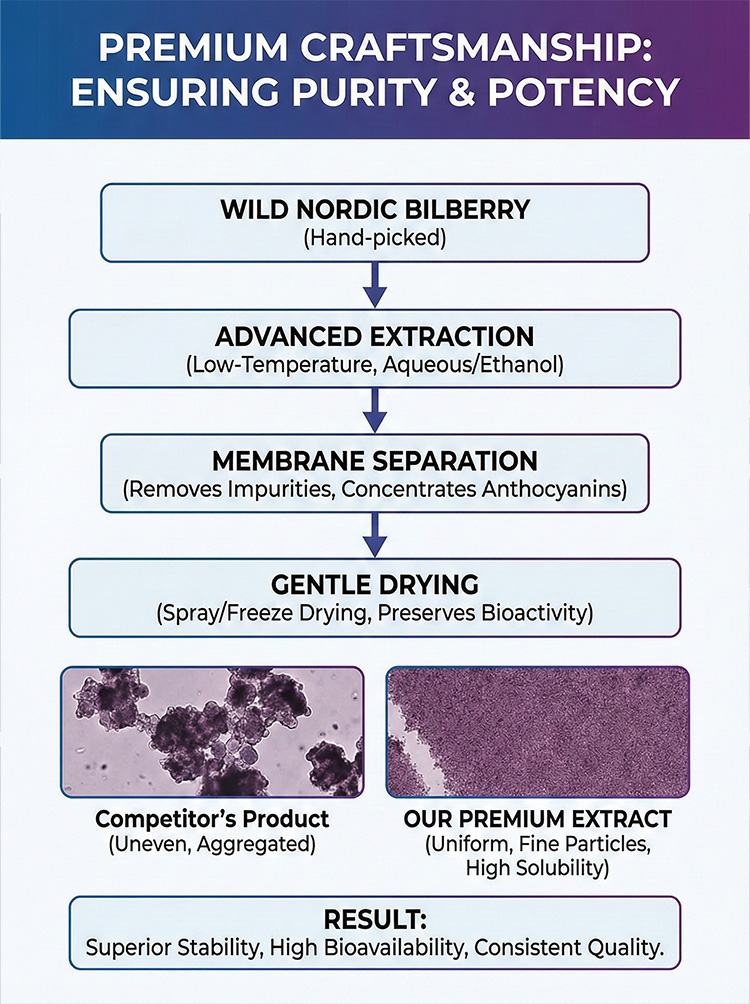 PREMIUM CRAFTSMANSHIP: ENSURING PURITY & POTENCY

WILD NORDIC BILBERRY
(Hand-picked)

ADVANCED EXTRACTION
(Low-Temperature, Aqueous/Ethanol)

MEMBRANE SEPARATION
(Removes Impurities, Concentrates Anthocyanins)

GENTLE DRYING
(Spray/Freeze Drying, Preserves Bioactivity)

Competitor's Product
(Uneven, Aggregated)

OUR PREMIUM EXTRACT
(Uniform, Fine Particles, High Solubility)

RESULT:
Superior Stability, High Bioavailability, Consistent Quality.